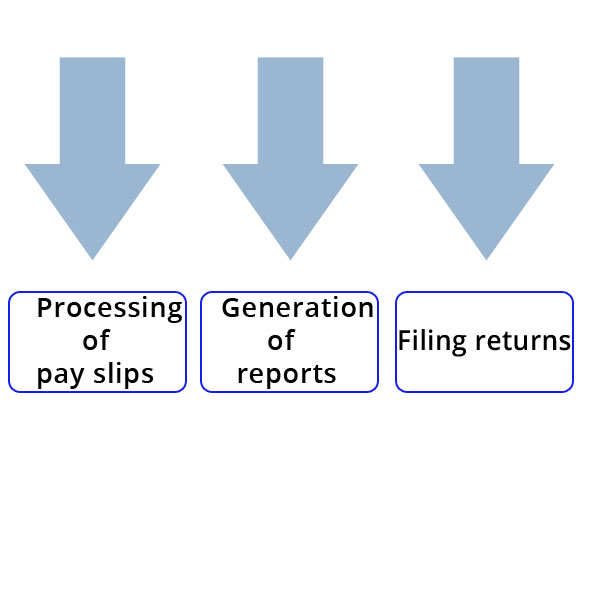 Processing of pay slips

Generation of reports

Filing returns